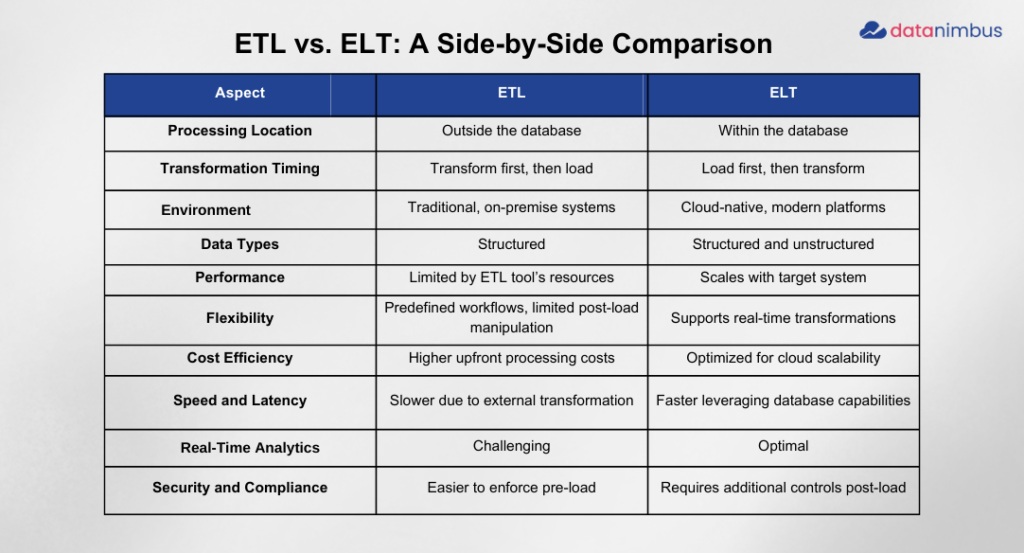 datanimbus

ETL vs. ELT: A Side-by-Side Comparison

| Aspect | ETL | ELT |
|---|---|---|
| Processing Location | Outside the database | Within the database |
| Transformation Timing | Transform first, then load | Load first, then transform |
| Environment | Traditional, on-premise systems | Cloud-native, modern platforms |
| Data Types | Structured | Structured and unstructured |
| Performance | Limited by ETL tool's resources | Scales with target system |
| Flexibility | Predefined workflows, limited post-load manipulation | Supports real-time transformations |
| Cost Efficiency | Higher upfront processing costs | Optimized for cloud scalability |
| Speed and Latency | Slower due to external transformation | Faster leveraging database capabilities |
| Real-Time Analytics | Challenging | Optimal |
| Security and Compliance | Easier to enforce pre-load | Requires additional controls post-load |